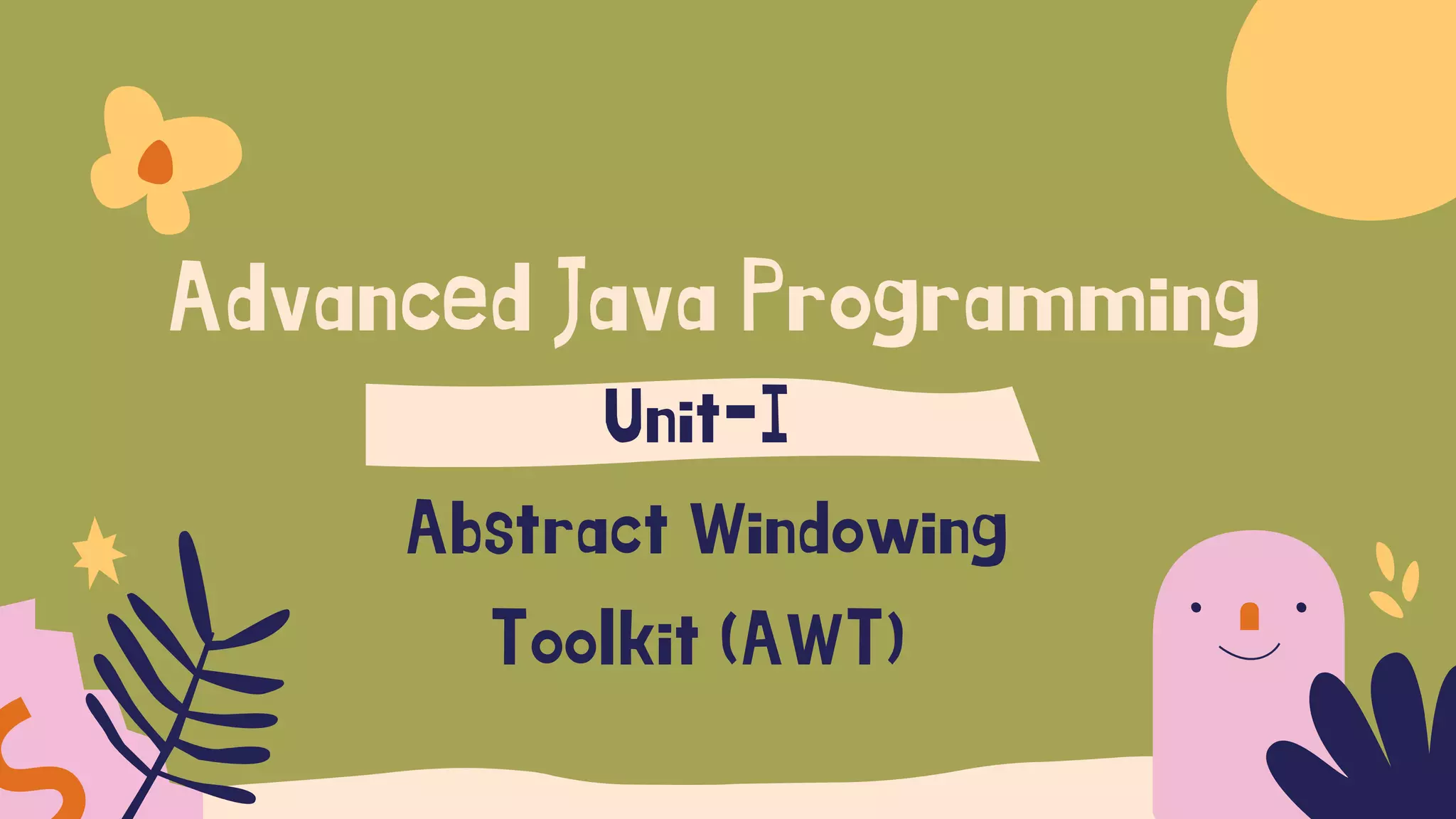 Advanced Java Programming

Unit-I

Abstract Windowing Toolkit (AWT)